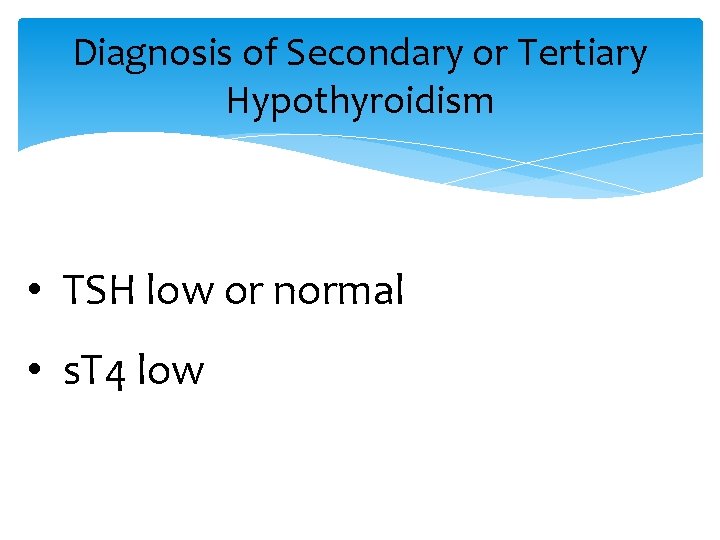 Diagnosis of Secondary or Tertiary Hypothyroidism

• TSH low or normal
• sT4 low